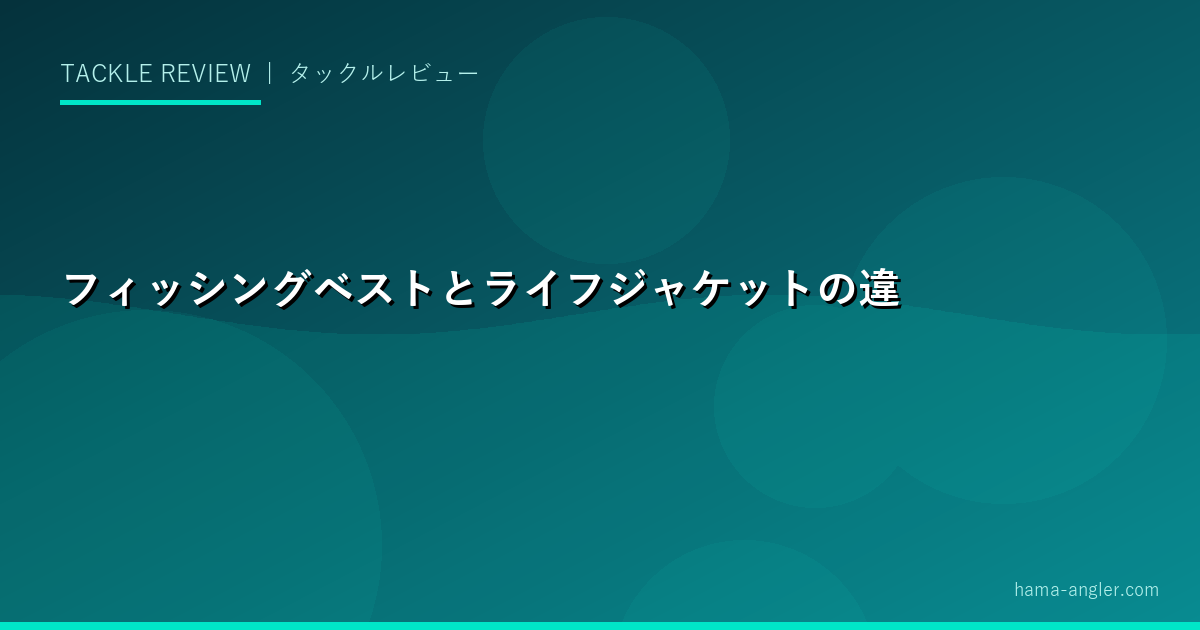 TACKLE REVIEW ｜ タックルレビュー

フィッシングベストとライフジャケットの違

hama-angler.com